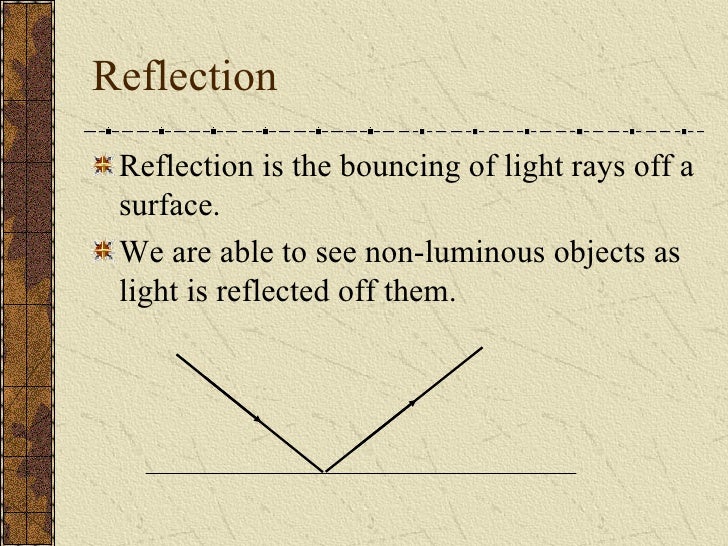 Reflection

Reflection is the bouncing of light rays off a surface.

We are able to see non-luminous objects as light is reflected off them.